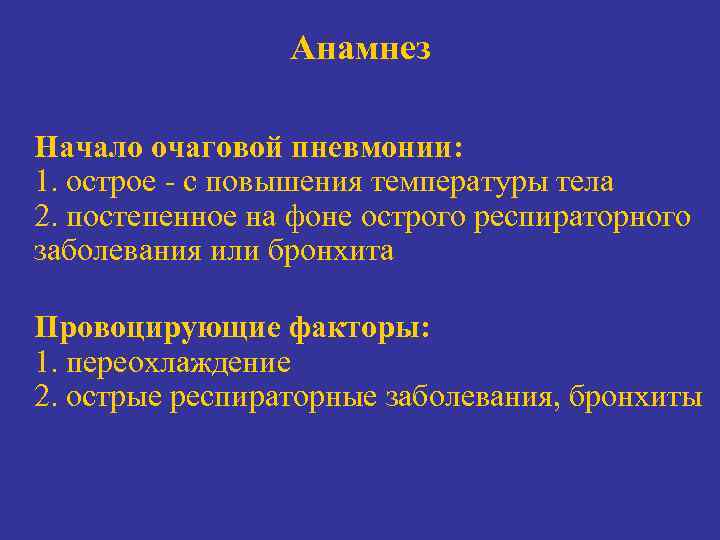 Анамнез

Начало очаговой пневмонии:
1. острое - с повышения температуры тела
2. постепенное на фоне острого респираторного заболевания или бронхита

Провоцирующие факторы:
1. переохлаждение
2. острые респираторные заболевания, бронхиты